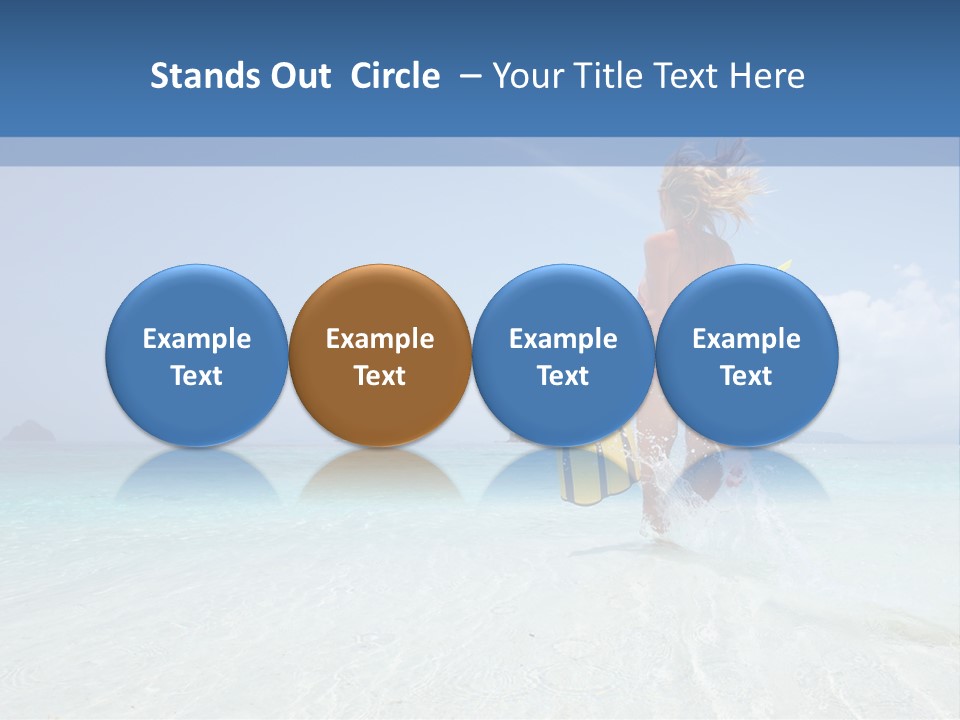 Stands Out Circle – Your Title Text Here

Example Text

Example Text

Example Text

Example Text